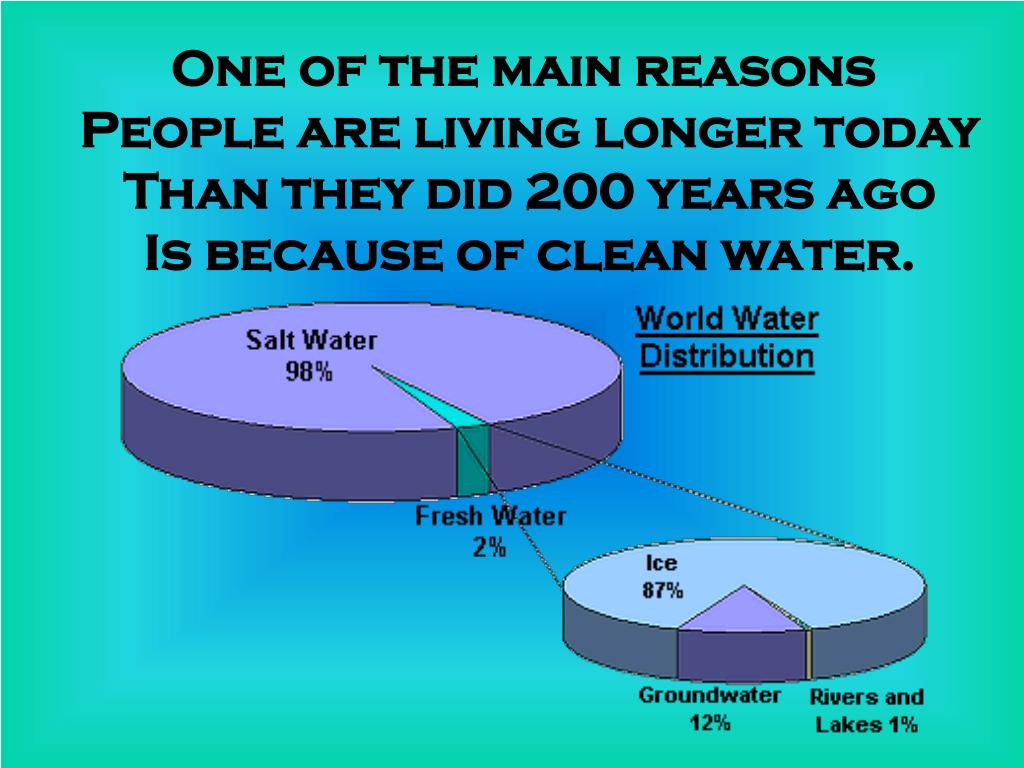 One of the main reasons People are living longer today Than they did 200 years ago Is because of clean water.

World Water Distribution

Salt Water 98%

Fresh Water 2%

Ice 87%

Groundwater 12%

Rivers and Lakes 1%